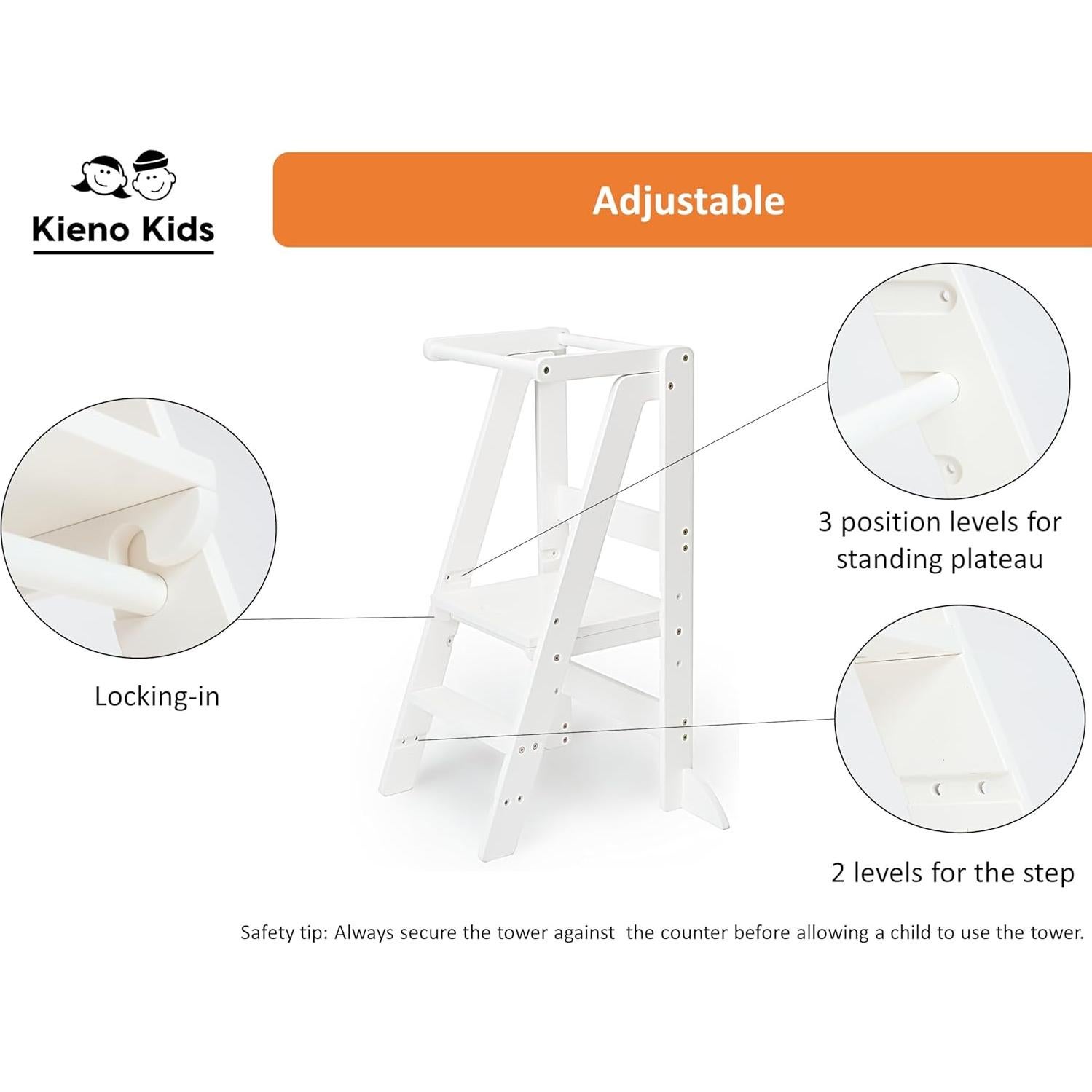 Kieno Kids

Adjustable

3 position levels for standing plateau

Locking-in

2 levels for the step

Safety tip: Always secure the tower against  the counter before allowing a child to use the tower.